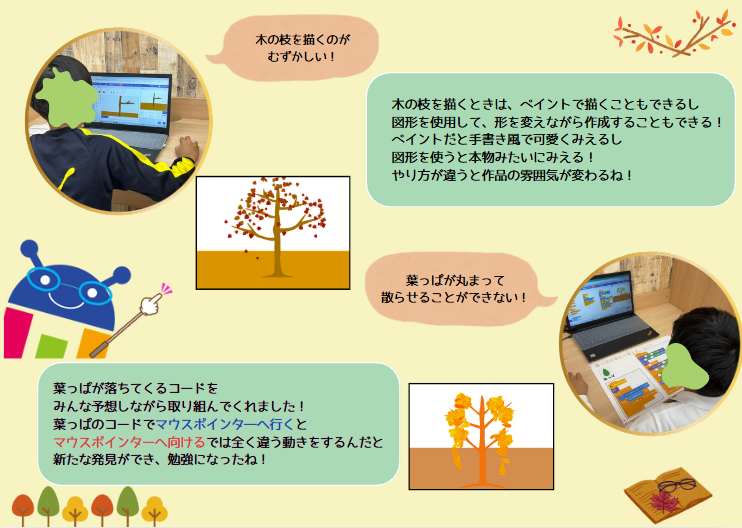 木の枝を描くのが
むずかしい！

木の枝を描くときは、ペイントで描くこともできるし
図形を使用して、形を変えながら作成することもできる！
ペイントだと手書き風で可愛くみえるし
図形を使うと本物みたいにみえる！
やり方が違うと作品の雰囲気が変わるね！

葉っぱが丸まって
散らせることができない！

葉っぱが落ちてくるコードを
みんな予想しながら取り組んでくれました！
葉っぱのコードでマウスポインターへ行くと
マウスポインターへ向けるでは全く違う動きをするんだと
新たな発見ができ、勉強になったね！